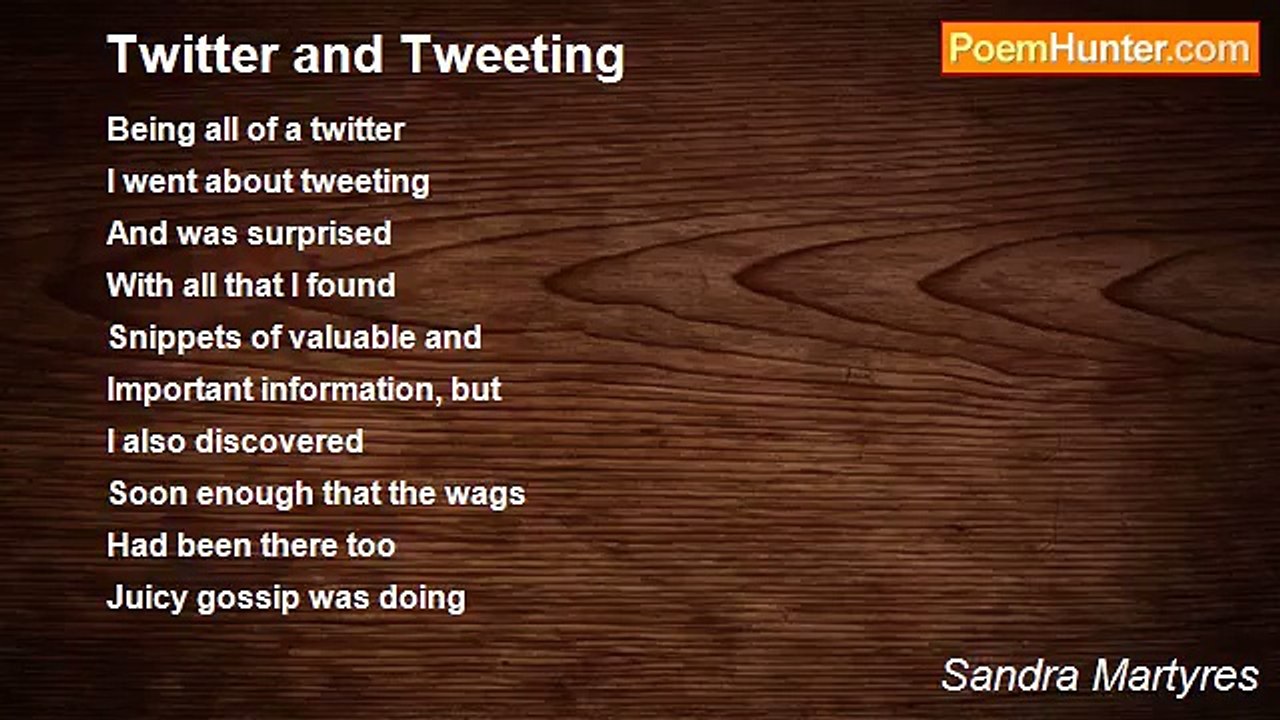 Twitter and Tweeting

PoemHunter.com

Being all of a twitter
I went about tweeting
And was surprised
With all that I found
Snippets of valuable and
Important information, but
I also discovered
Soon enough that the wags
Had been there too
Juicy gossip was doing

Sandra Martyres